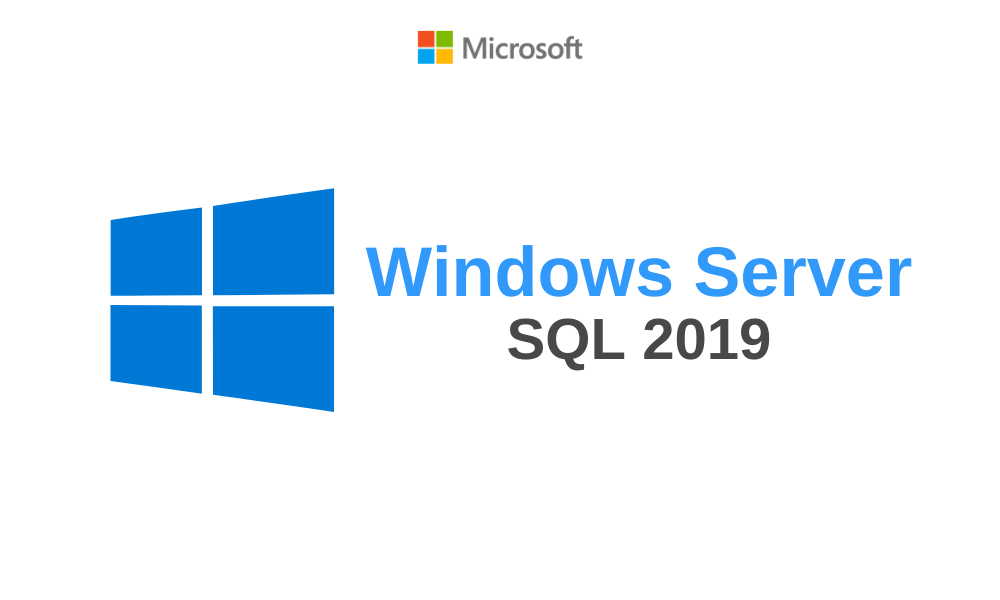 Microsoft

Windows Server
SQL 2019